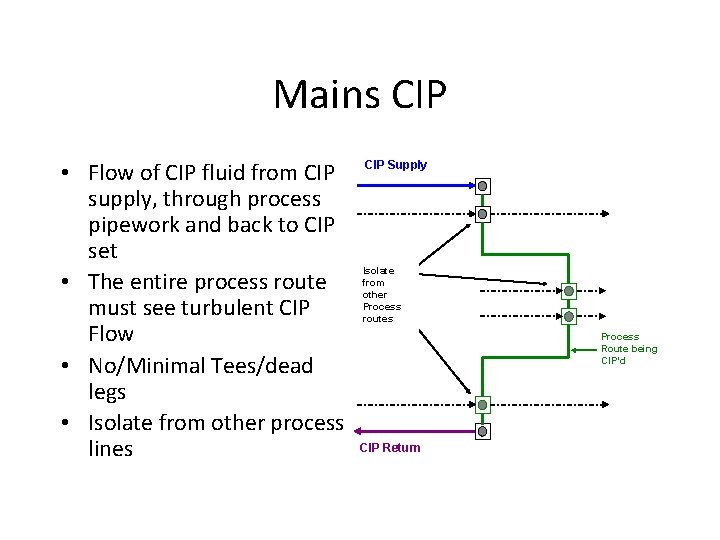 Mains CIP

• Flow of CIP fluid from CIP supply, through process pipework and back to CIP set
• The entire process route must see turbulent CIP Flow
• No/Minimal Tees/dead legs
• Isolate from other process lines

CIP Supply

Isolate from other Process routes

Process Route being CIP'd

CIP Return